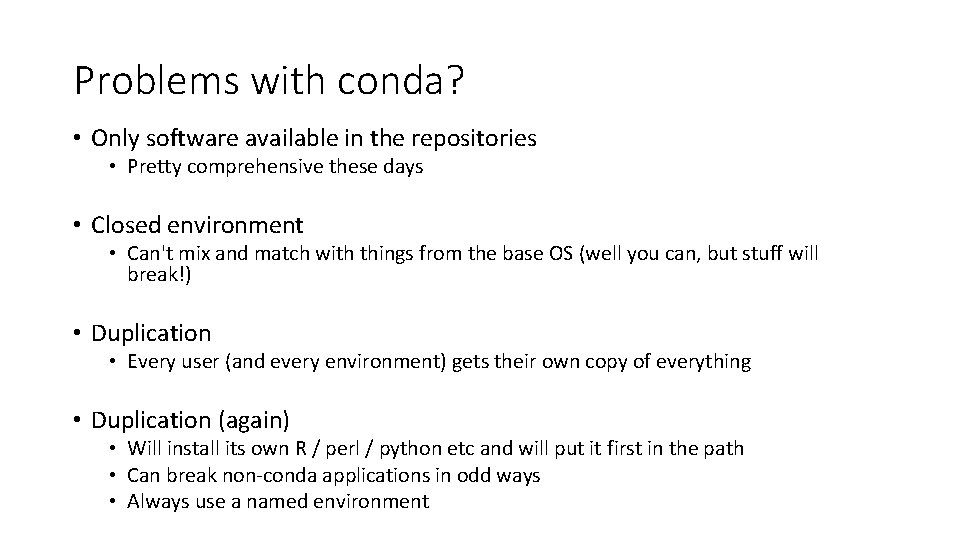 Problems with conda?

• Only software available in the repositories
  • Pretty comprehensive these days

• Closed environment
  • Can't mix and match with things from the base OS (well you can, but stuff will break!)

• Duplication
  • Every user (and every environment) gets their own copy of everything

• Duplication (again)
  • Will install its own R / perl / python etc and will put it first in the path
  • Can break non-conda applications in odd ways
  • Always use a named environment